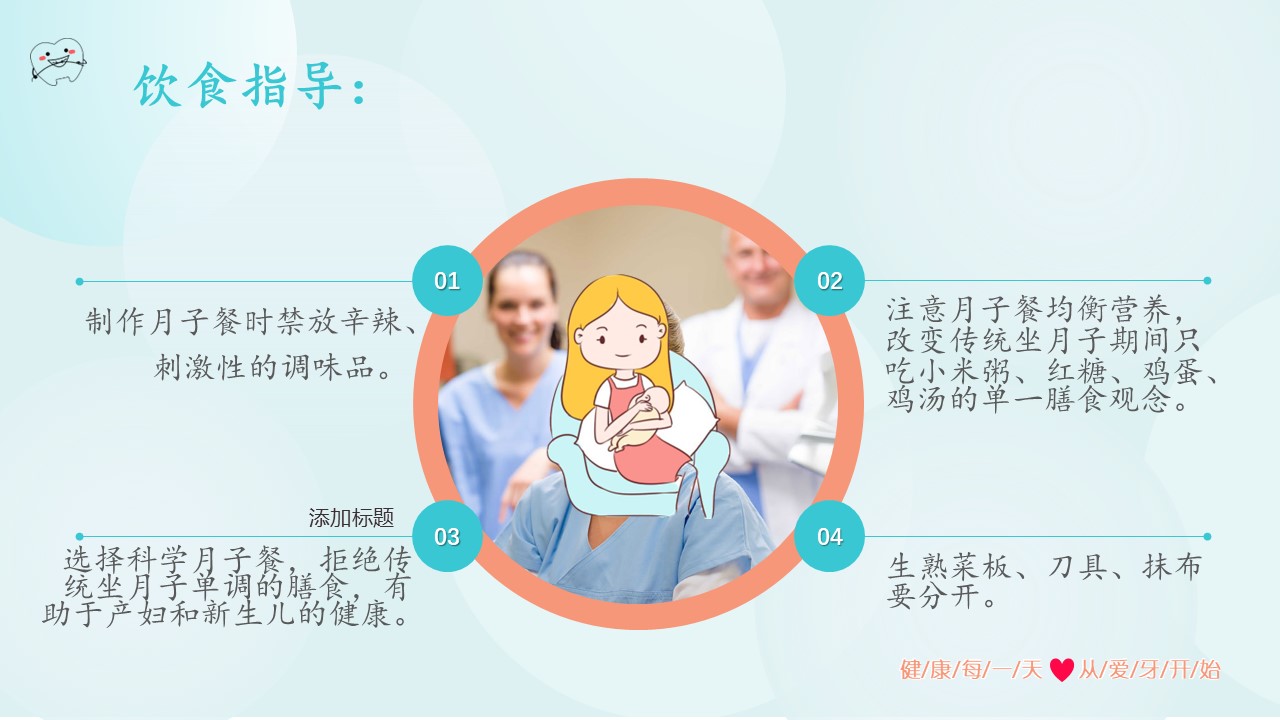 饮食指导：

01

制作月子餐时禁放辛辣、刺激性的调味品。

02

注意月子餐均衡营养，改变传统坐月子期间只吃小米粥、红糖、鸡蛋、鸡汤的单一膳食观念。

添加标题

03

选择科学月子餐，拒绝传统坐月子单调的膳食，有助于产妇和新生儿的健康。

04

生熟菜板、刀具、抹布要分开。

健/康/每/一/天 从/爱/牙/开/始